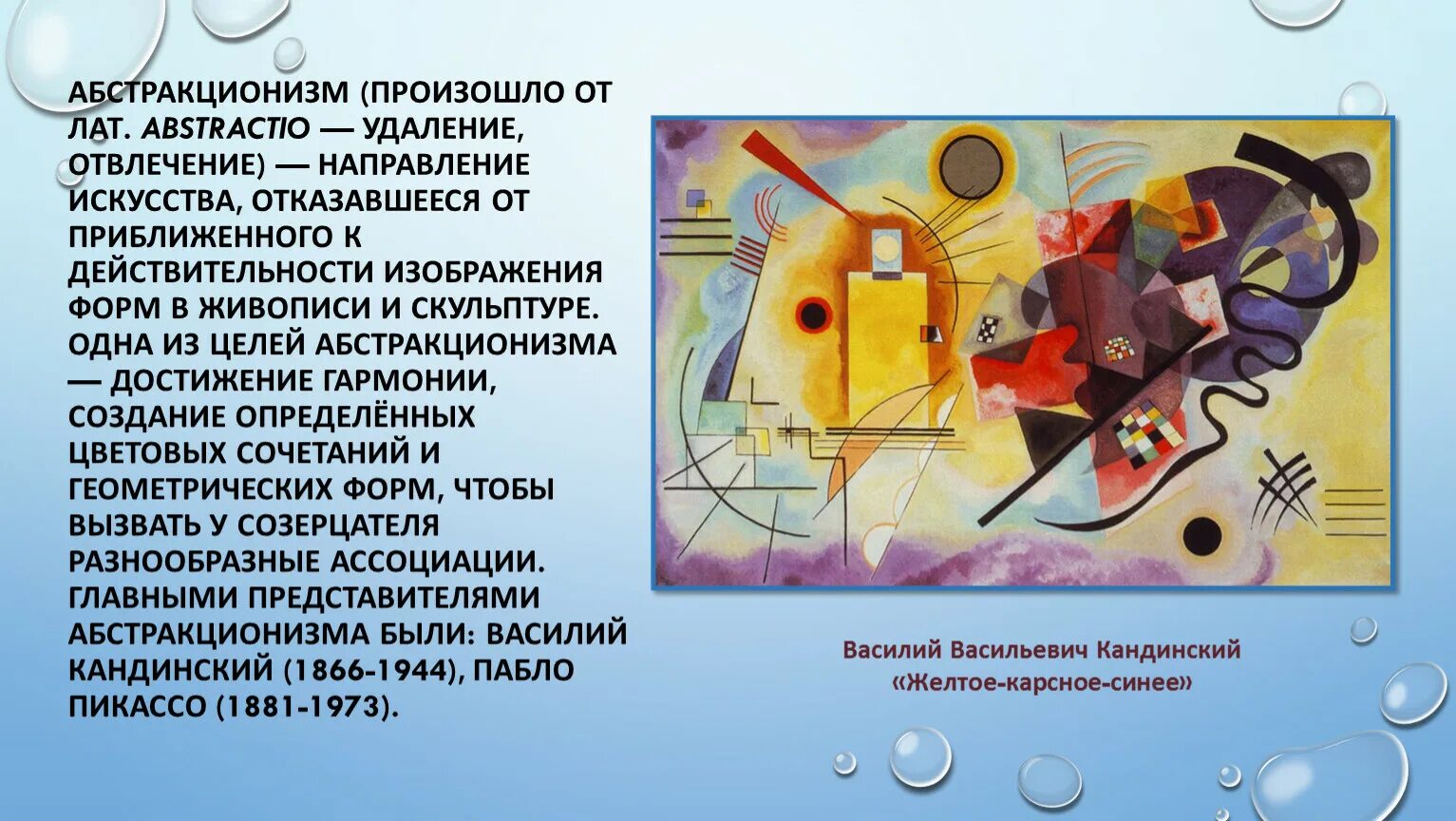 АБСТРАКЦИОНИЗМ (ПРОИЗОШЛО ОТ ЛАТ. ABSTRACTIO — УДАЛЕНИЕ, ОТВЛЕЧЕНИЕ) — НАПРАВЛЕНИЕ ИСКУССТВА, ОТКАЗАВШЕЕСЯ ОТ ПРИБЛИЖЕННОГО К ДЕЙСТВИТЕЛЬНОСТИ ИЗОБРАЖЕНИЯ ФОРМ В ЖИВОПИСИ И СКУЛЬПТУРЕ. ОДНА ИЗ ЦЕЛЕЙ АБСТРАКЦИОНИЗМА — ДОСТИЖЕНИЕ ГАРМОНИИ, СОЗДАНИЕ ОПРЕДЕЛЁННЫХ ЦВЕТОВЫХ СОЧЕТАНИЙ И ГЕОМЕТРИЧЕСКИХ ФОРМ, ЧТОБЫ ВЫЗВАТЬ У СОЗЕРЦАТЕЛЯ РАЗНООБРАЗНЫЕ АССОЦИАЦИИ. ГЛАВНЫМИ ПРЕДСТАВИТЕЛЯМИ АБСТРАКЦИОНИЗМА БЫЛИ: ВАСИЛИЙ КАНДИНСКИЙ (1866-1944), ПАБЛО ПИКАССО (1881-1973).

Василий Васильевич Кандинский
«Желтое-карсное-синее»